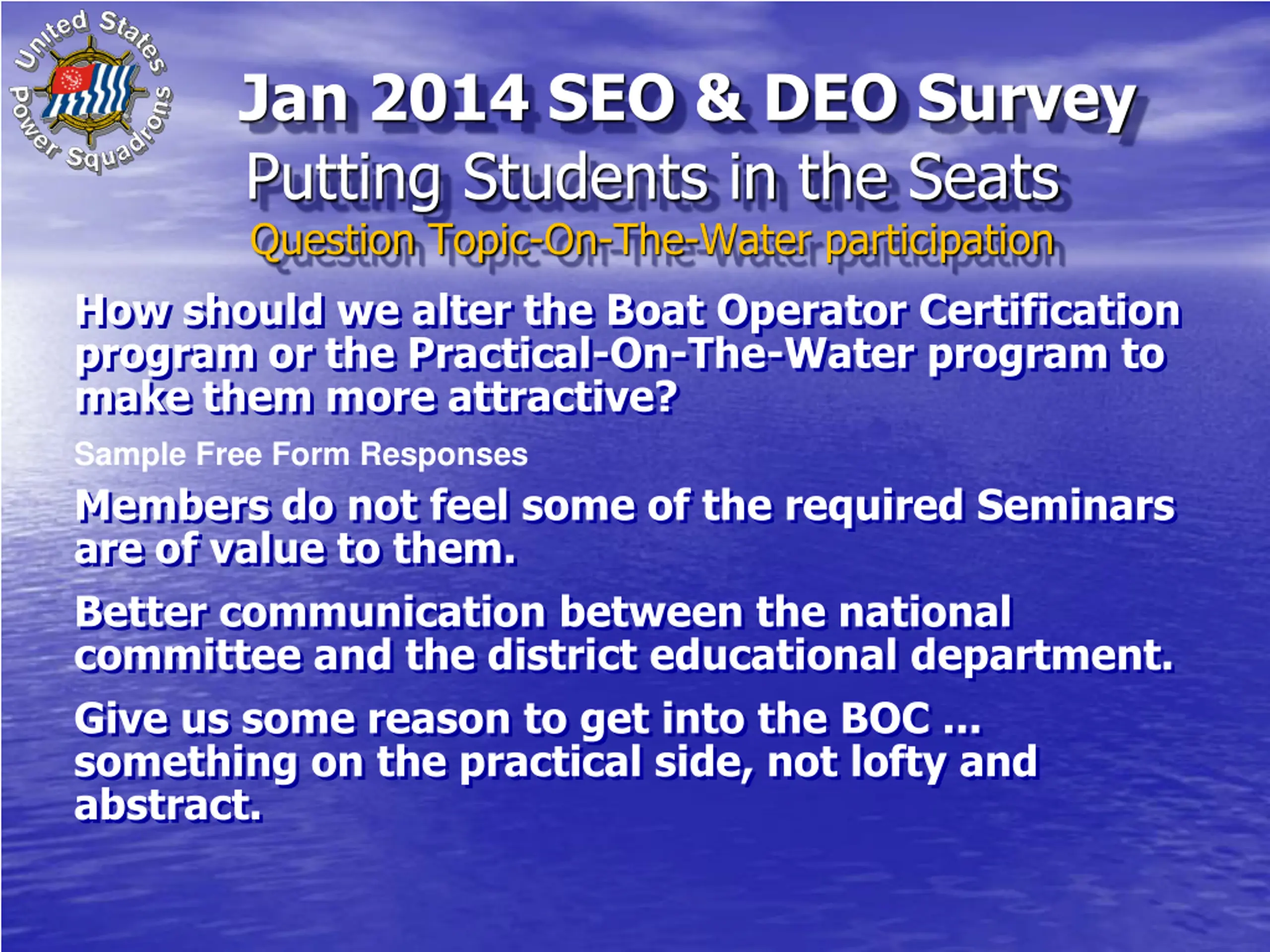 United States Power Squadrons

Jan 2014 SEO & DEO Survey

Putting Students in the Seats

Question Topic-On-The-Water participation

How should we alter the Boat Operator Certification program or the Practical-On-The-Water program to make them more attractive?

Sample Free Form Responses

Members do not feel some of the required Seminars are of value to them.

Better communication between the national committee and the district educational department.

Give us some reason to get into the BOC … something on the practical side, not lofty and abstract.